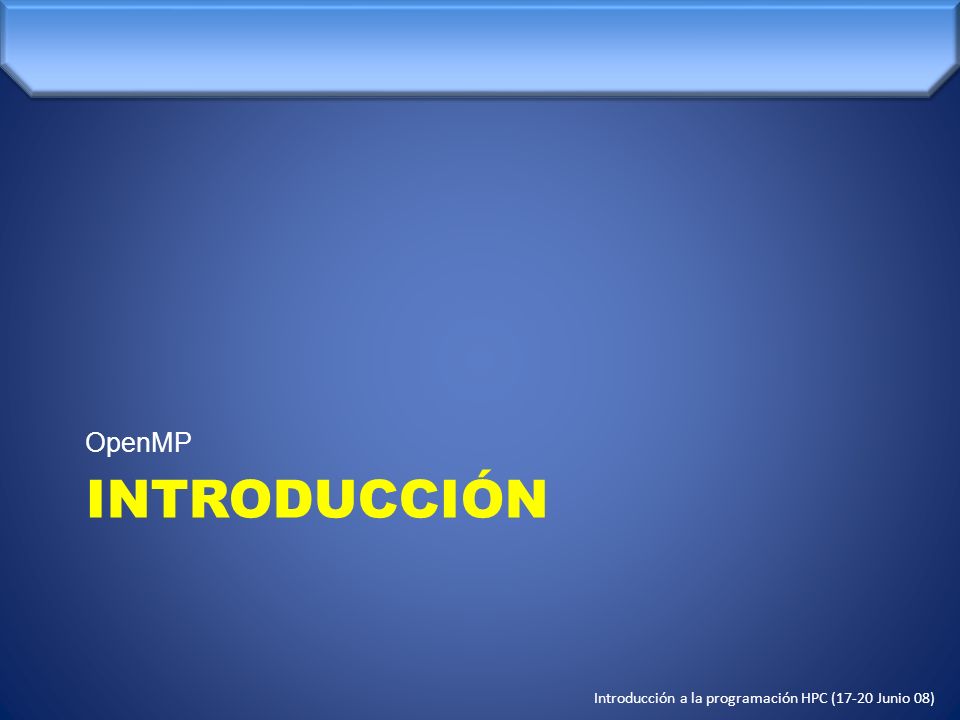 OpenMP

INTRODUCCIÓN

Introducción a la programación HPC (17-20 Junio 08)